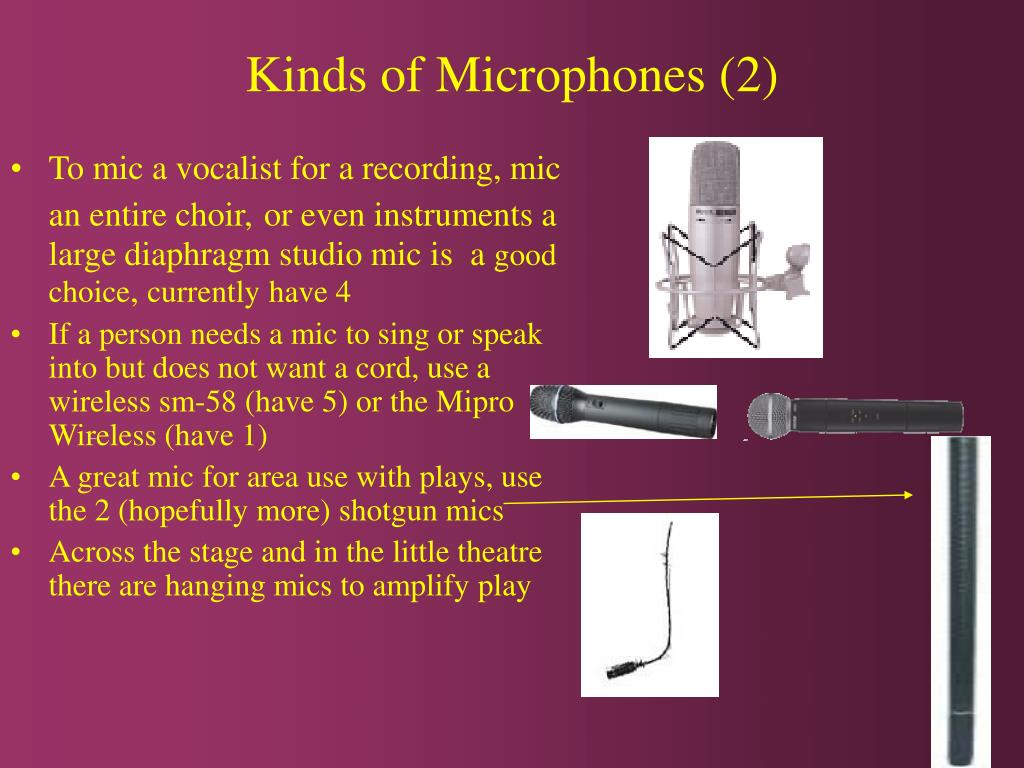 Kinds of Microphones (2)

• To mic a vocalist for a recording, mic an entire choir, or even instruments a large diaphragm studio mic is a good choice, currently have 4

• If a person needs a mic to sing or speak into but does not want a cord, use a wireless sm-58 (have 5) or the Mipro Wireless (have 1)

• A great mic for area use with plays, use the 2 (hopefully more) shotgun mics

• Across the stage and in the little theatre there are hanging mics to amplify play